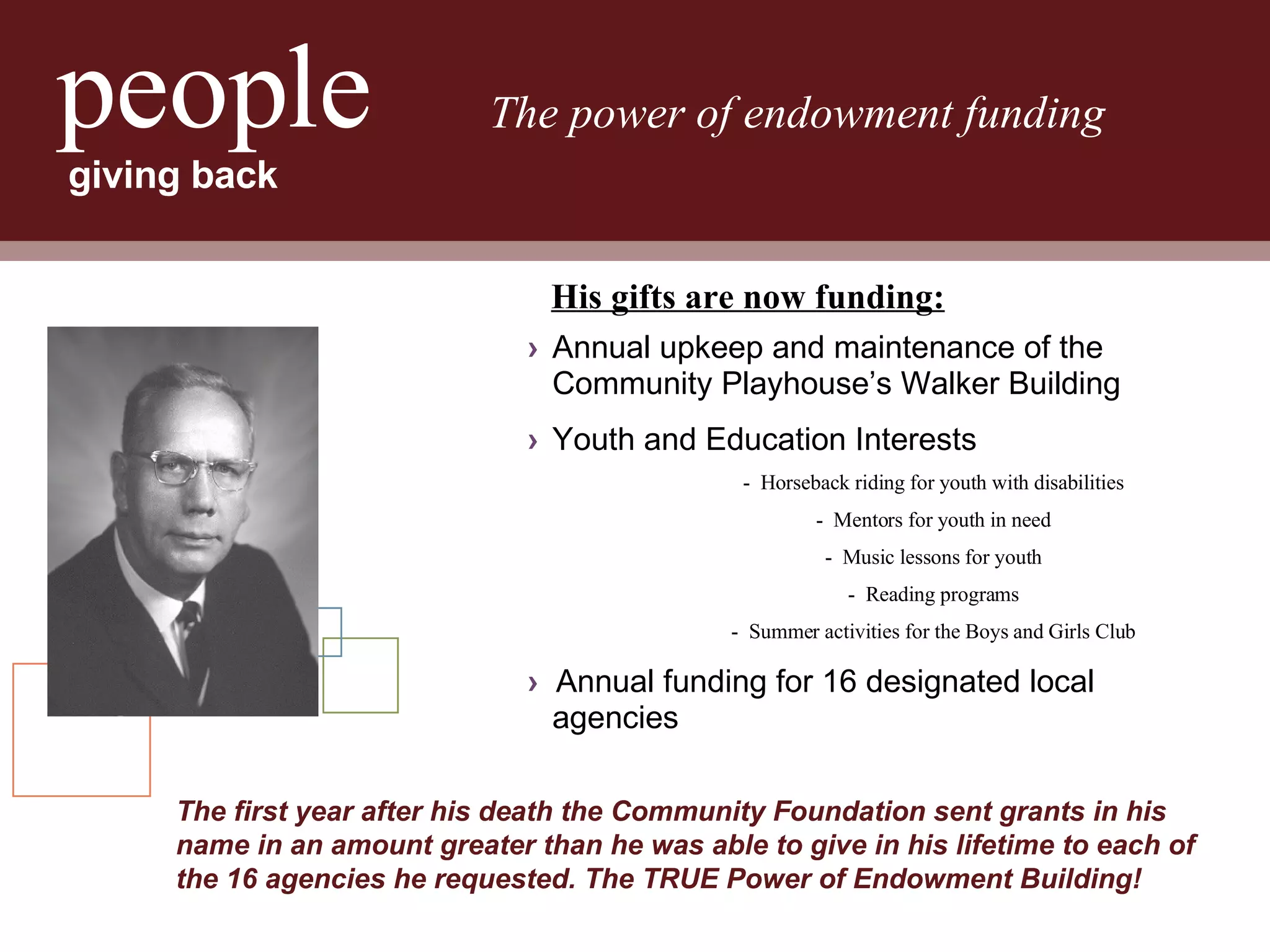 people
giving back

The power of endowment funding

His gifts are now funding:

› Annual upkeep and maintenance of the Community Playhouse's Walker Building

› Youth and Education Interests

- Horseback riding for youth with disabilities
- Mentors for youth in need
- Music lessons for youth
- Reading programs
- Summer activities for the Boys and Girls Club

› Annual funding for 16 designated local agencies

The first year after his death the Community Foundation sent grants in his name in an amount greater than he was able to give in his lifetime to each of the 16 agencies he requested. The TRUE Power of Endowment Building!